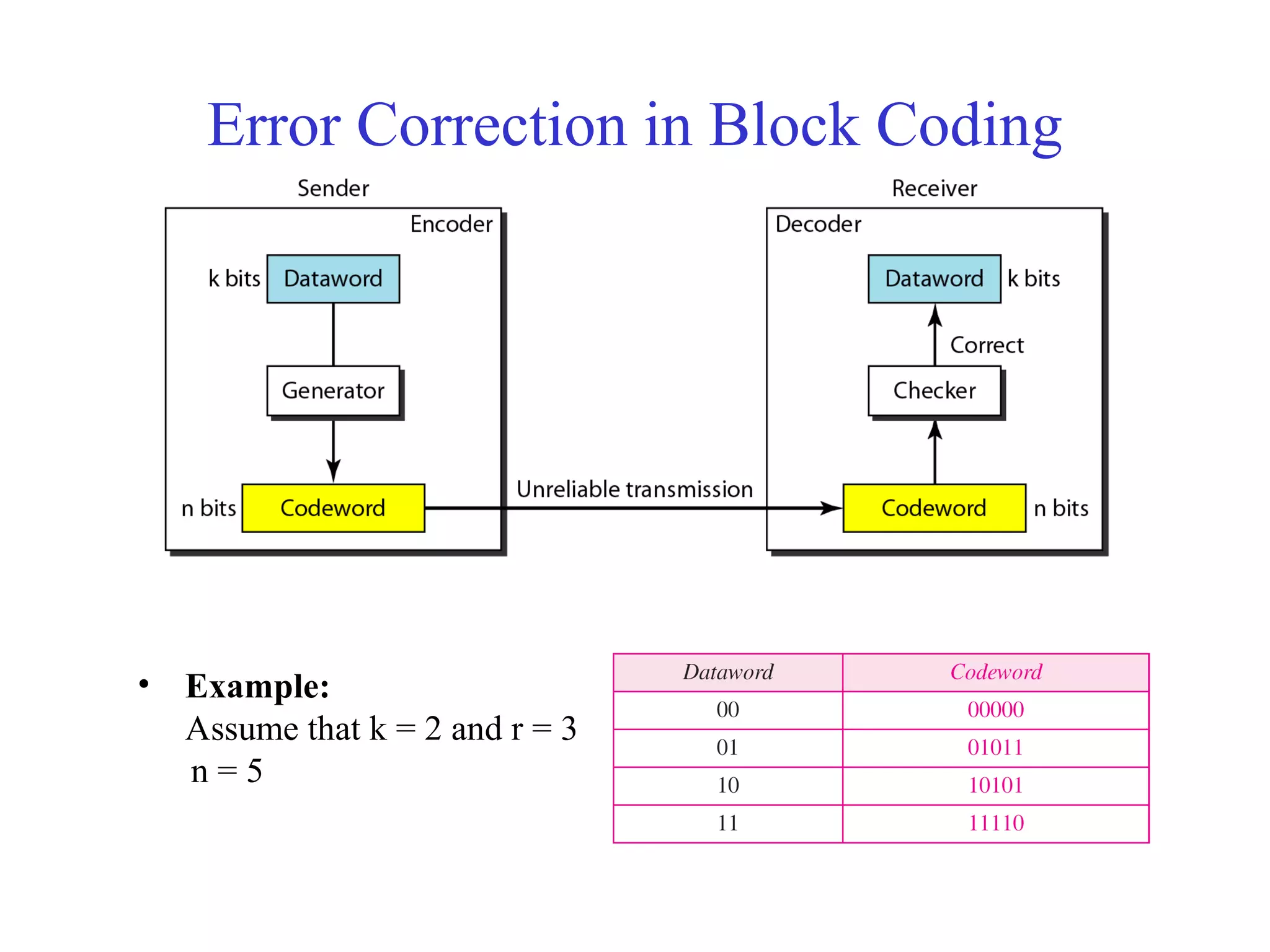 Error Correction in Block Coding

Sender

Encoder

k bits Dataword

Generator

n bits Codeword

Unreliable transmission

Receiver

Decoder

Dataword k bits

Correct

Checker

Codeword n bits

• Example:
Assume that k = 2 and r = 3
n = 5

| Dataword | Codeword |
|---|---|
| 00 | 00000 |
| 01 | 01011 |
| 10 | 10101 |
| 11 | 11110 |